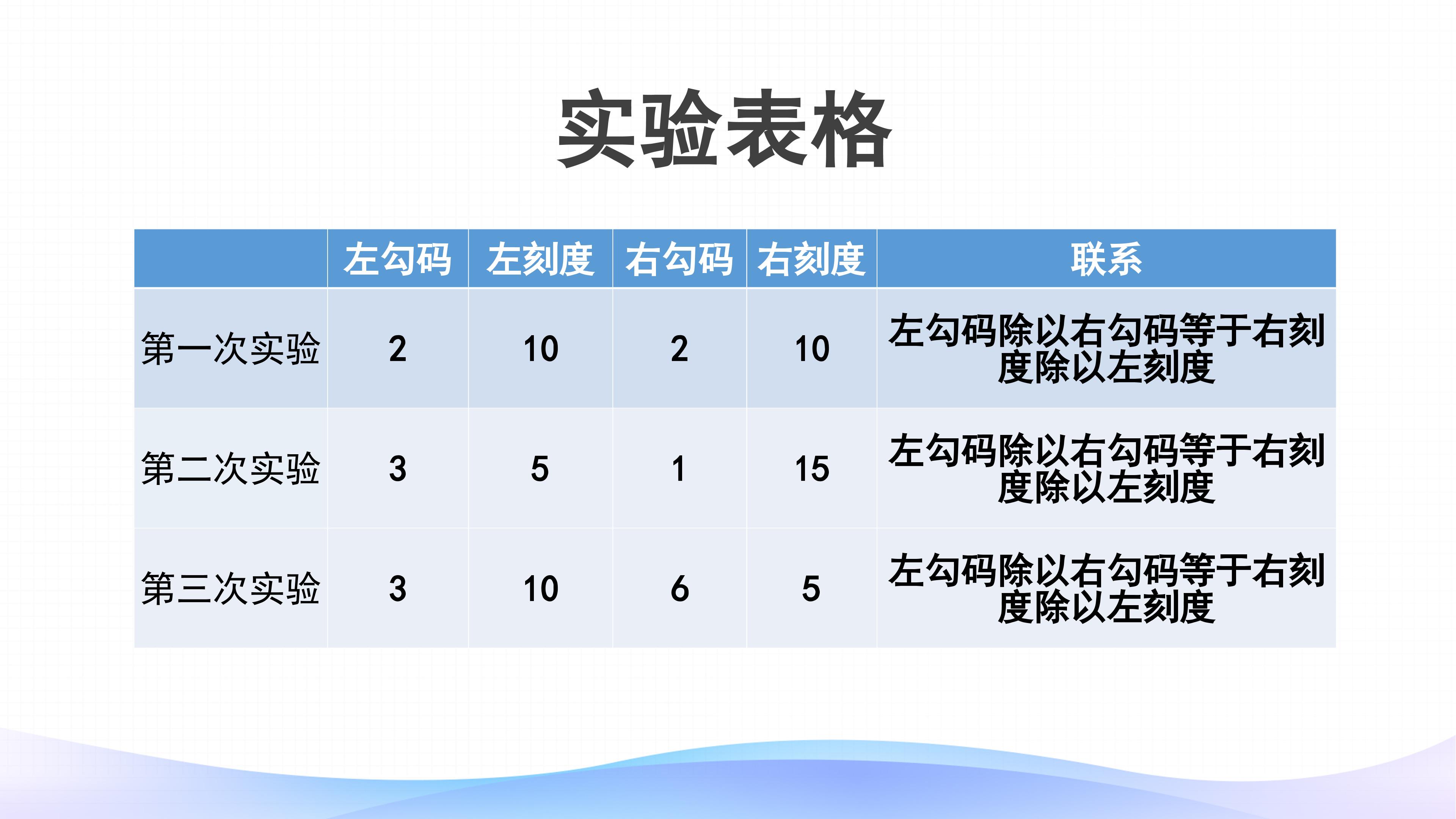 实验表格

|  | 左勾码 | 左刻度 | 右勾码 | 右刻度 | 联系 |
|---|---|---|---|---|---|
| 第一次实验 | 2 | 10 | 2 | 10 | 左勾码除以右勾码等于右刻度除以左刻度 |
| 第二次实验 | 3 | 5 | 1 | 15 | 左勾码除以右勾码等于右刻度除以左刻度 |
| 第三次实验 | 3 | 10 | 6 | 5 | 左勾码除以右勾码等于右刻度除以左刻度 |